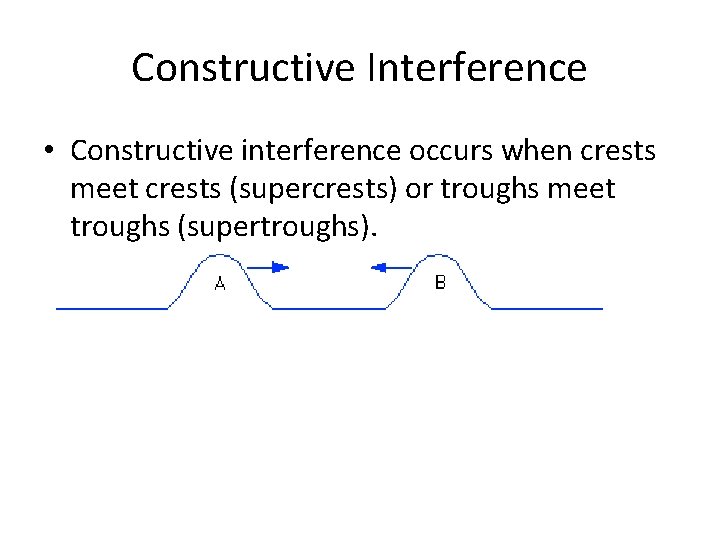 Constructive Interference

• Constructive interference occurs when crests meet crests (supercrests) or troughs meet troughs (supertroughs).

A

B